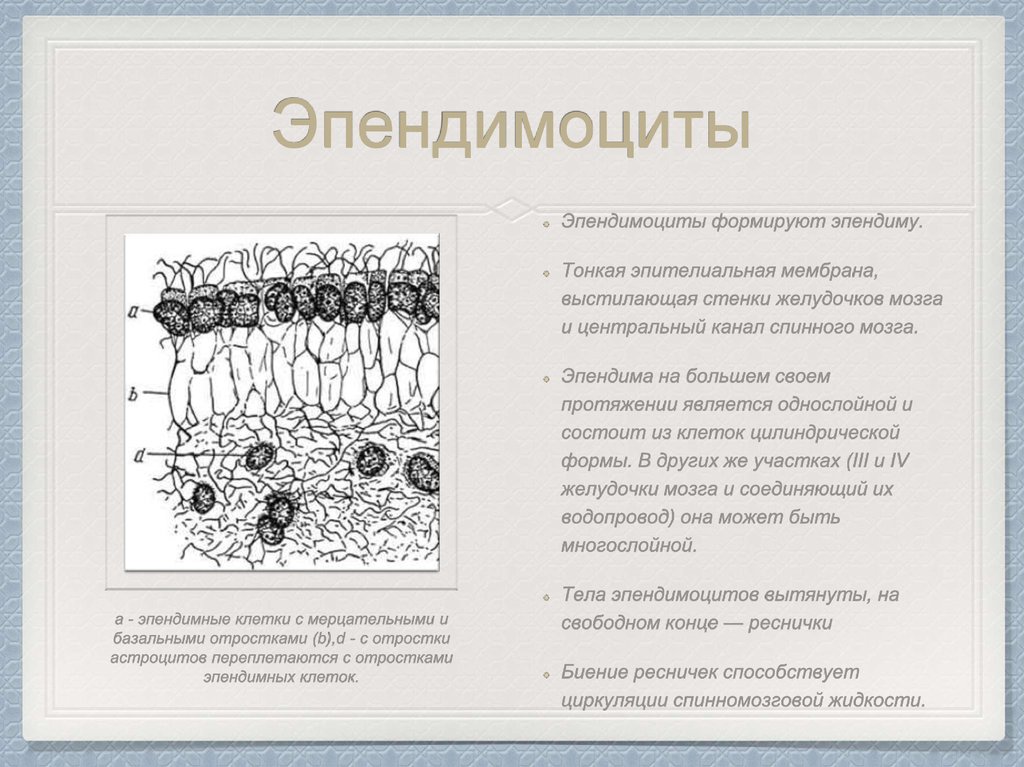 Эпендимоциты

a

b

d

а - эпендимные клетки с мерцательными и базальными отростками (b),d - с отростки астроцитов переплетаются с отростками эпендимных клеток.

Эпендимоциты формируют эпендиму.

Тонкая эпителиальная мембрана, выстилающая стенки желудочков мозга и центральный канал спинного мозга.

Эпендима на большем своем протяжении является однослойной и состоит из клеток цилиндрической формы. В других же участках (III и IV желудочки мозга и соединяющий их водопровод) она может быть многослойной.

Тела эпендимоцитов вытянуты, на свободном конце — реснички

Биение ресничек способствует циркуляции спинномозговой жидкости.